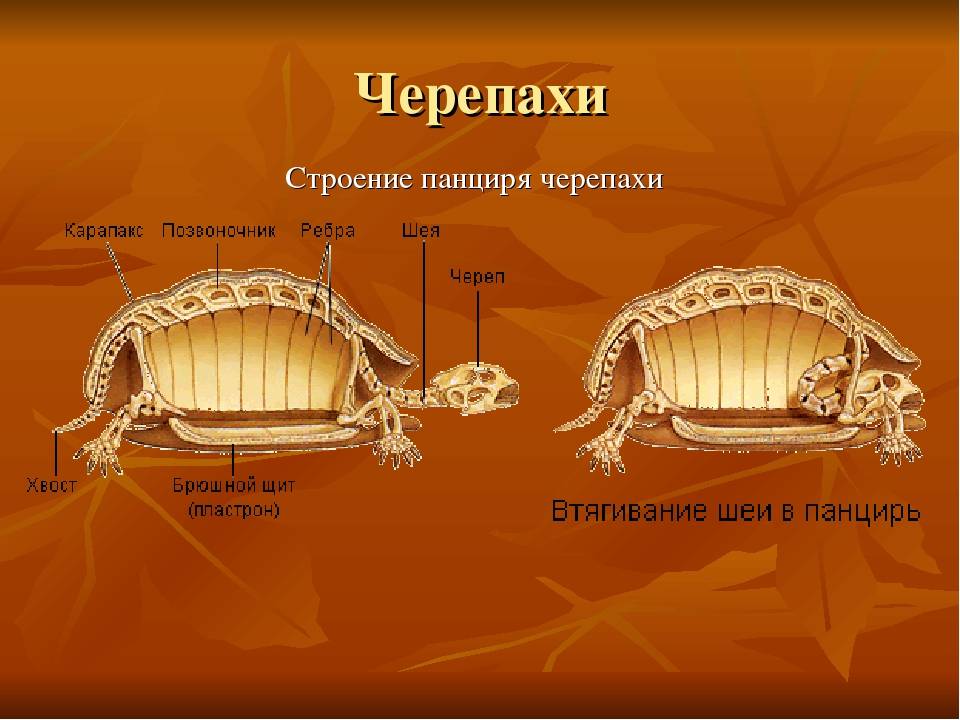 Черепахи

Строение панциря черепахи

Карапакс

Позвоночник

Ребра

Шея

Череп

Хвост

Брюшной щит (пластрон)

Втягивание шеи в панцирь